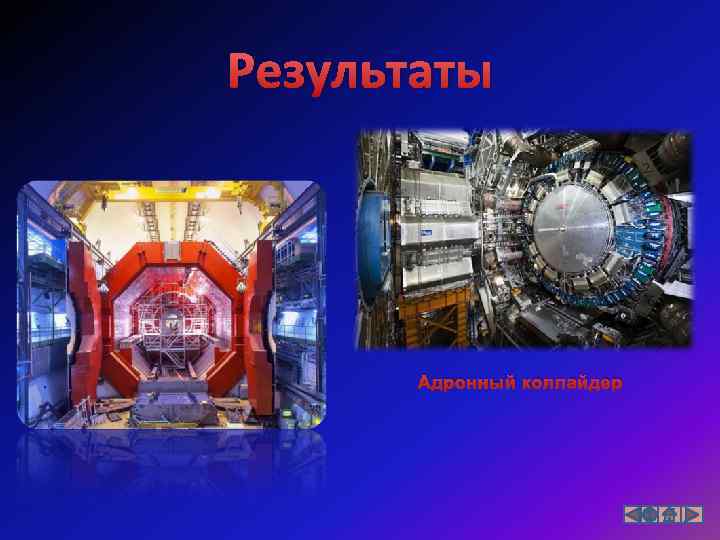 Результаты

Адронный коллайдер